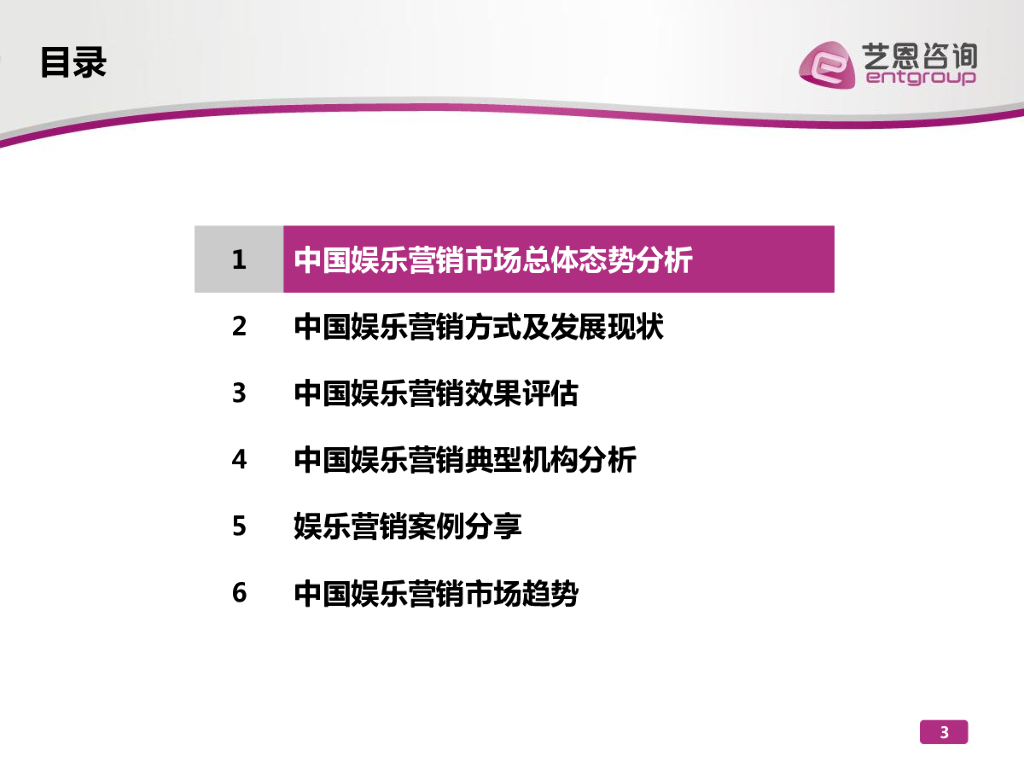 目录

艺恩咨询
entgroup

1 中国娱乐营销市场总体态势分析

2 中国娱乐营销方式及发展现状

3 中国娱乐营销效果评估

4 中国娱乐营销典型机构分析

5 娱乐营销案例分享

6 中国娱乐营销市场趋势

3